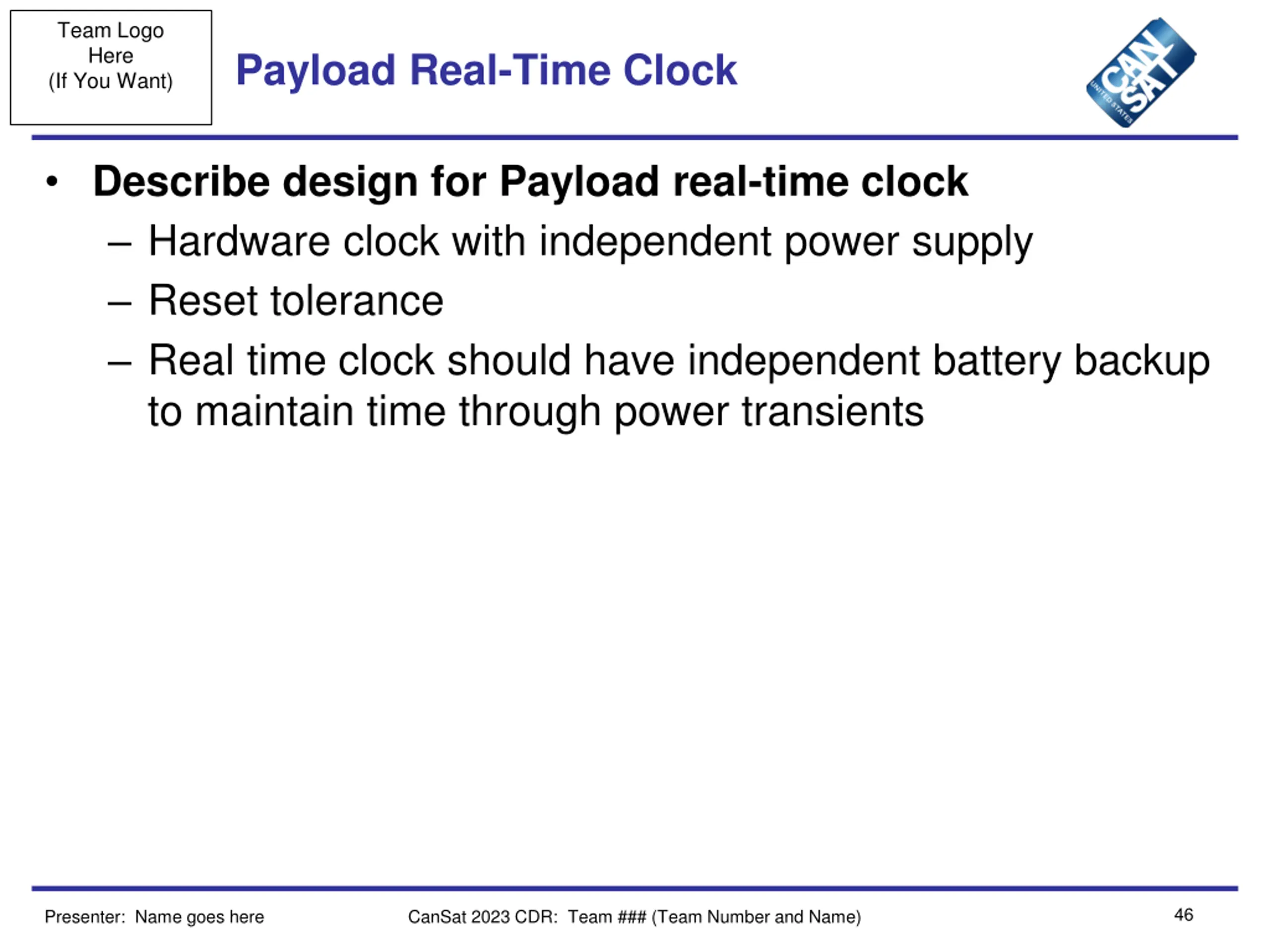 Team Logo Here (If You Want)

Payload Real-Time Clock

CAN SAT UNITED STATES

• Describe design for Payload real-time clock
– Hardware clock with independent power supply
– Reset tolerance
– Real time clock should have independent battery backup to maintain time through power transients

Presenter: Name goes here

CanSat 2023 CDR: Team ### (Team Number and Name)

46